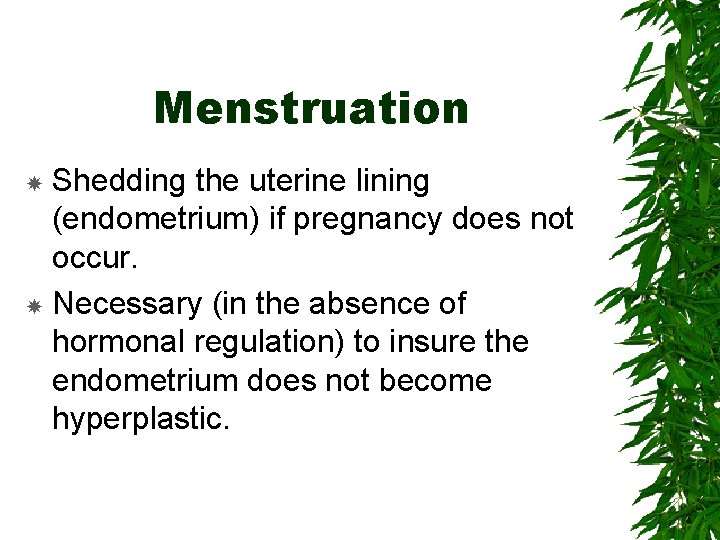 Menstruation

Shedding the uterine lining (endometrium) if pregnancy does not occur.

Necessary (in the absence of hormonal regulation) to insure the endometrium does not become hyperplastic.